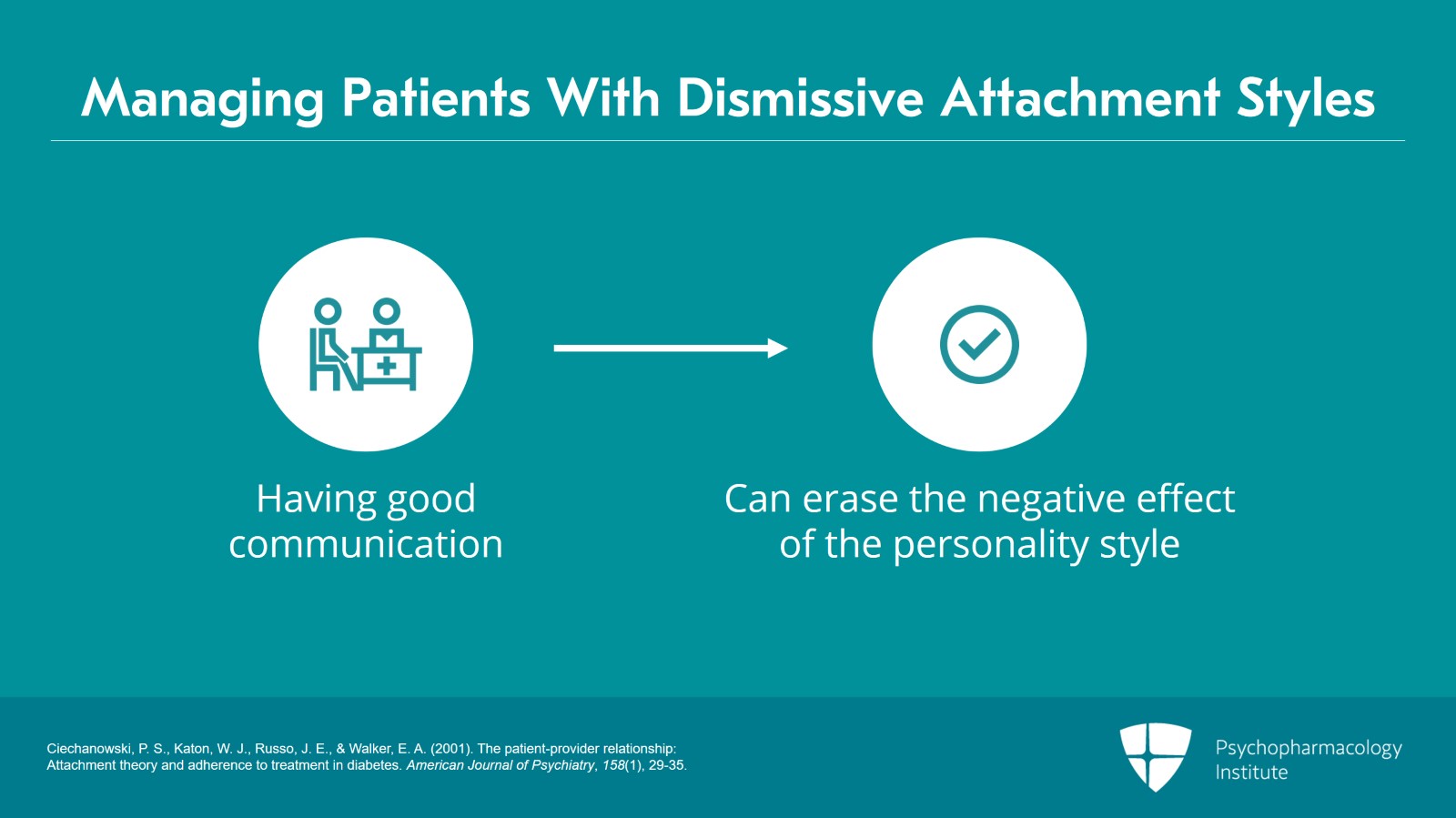 Managing Patients With Dismissive Attachment Styles

Having good communication

Can erase the negative effect of the personality style

Ciechanowski, P. S., Katon, W. J., Russo, J. E., & Walker, E. A. (2001). The patient-provider relationship: Attachment theory and adherence to treatment in diabetes. American Journal of Psychiatry, 158(1), 29-35.

Psychopharmacology Institute